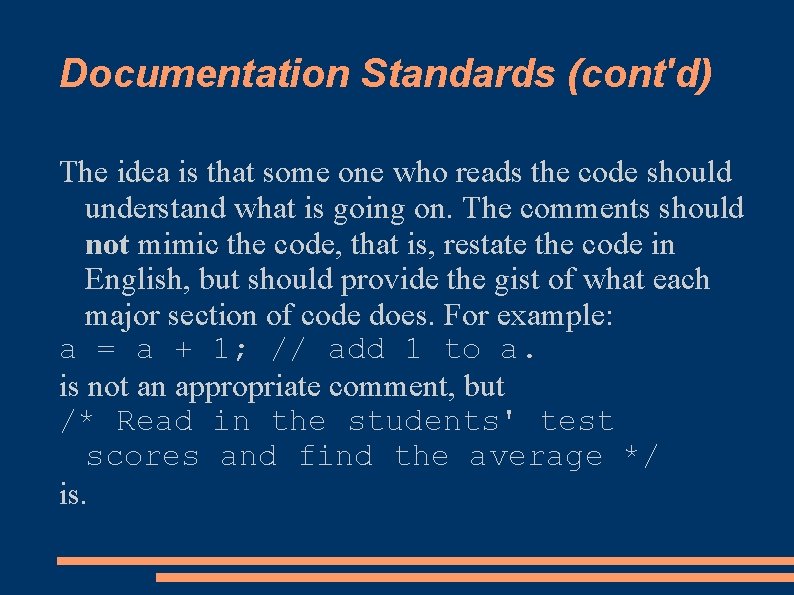 Documentation Standards (cont'd)

The idea is that some one who reads the code should understand what is going on. The comments should not mimic the code, that is, restate the code in English, but should provide the gist of what each major section of code does. For example:

a = a + 1; // add 1 to a.

is not an appropriate comment, but

/* Read in the students' test scores and find the average */

is.